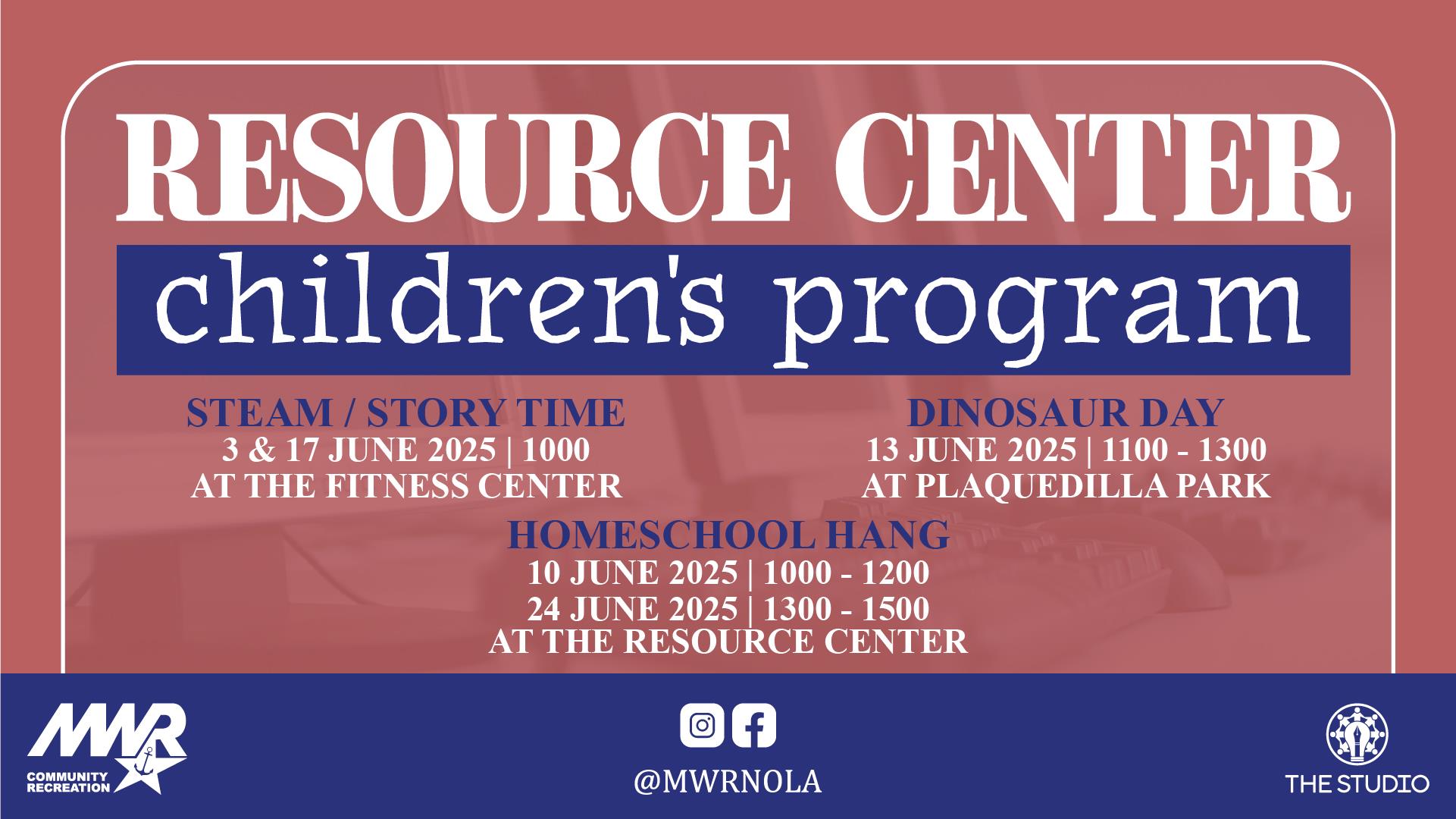 RESOURCE CENTER
children's program

STEAM / STORY TIME
3 & 17 JUNE 2025 | 1000
AT THE FITNESS CENTER

DINOSAUR DAY
13 JUNE 2025 | 1100 - 1300
AT PLAQUEDILLA PARK

HOMESCHOOL HANG
10 JUNE 2025 | 1000 - 1200
24 JUNE 2025 | 1300 - 1500
AT THE RESOURCE CENTER

MWR
COMMUNITY RECREATION

@MWRNOLA

THE STUDIO